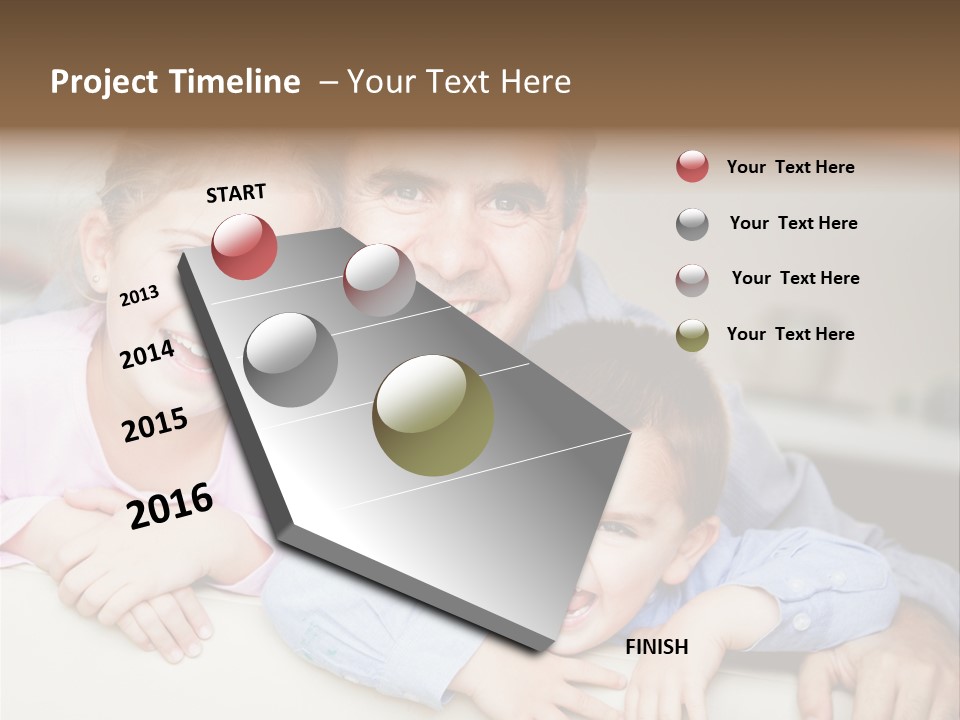 Project Timeline – Your Text Here

START

2013

2014

2015

2016

FINISH

Your Text Here

Your Text Here

Your Text Here

Your Text Here